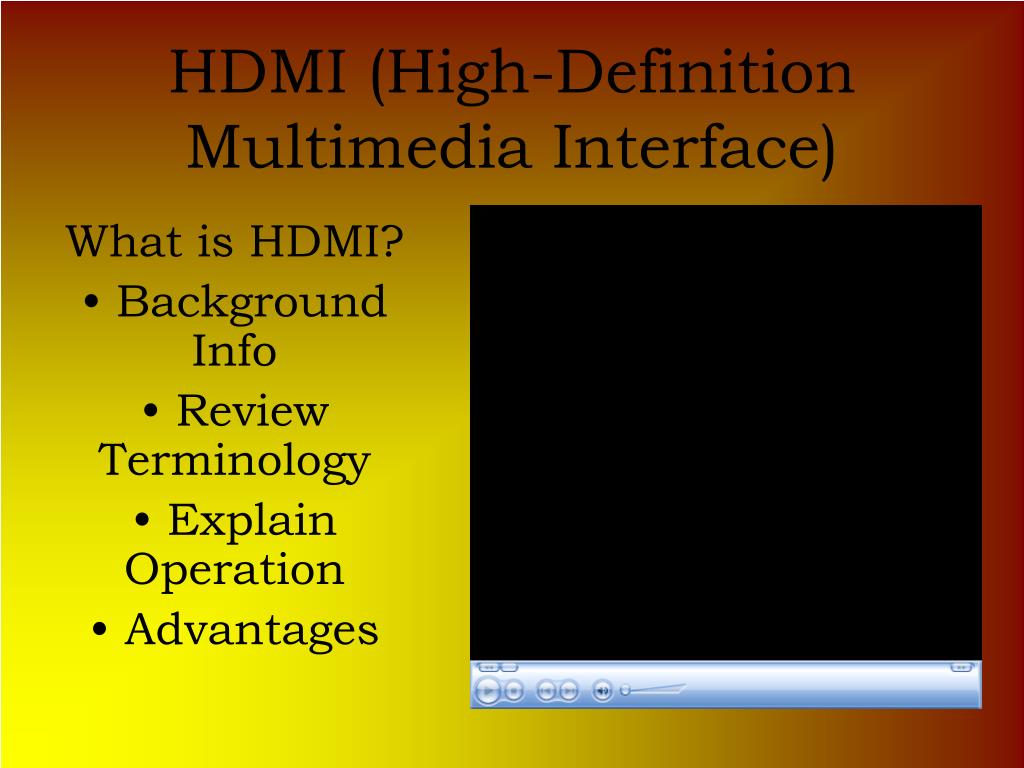 HDMI (High-Definition Multimedia Interface)

What is HDMI?

• Background Info

• Review Terminology

• Explain Operation

• Advantages